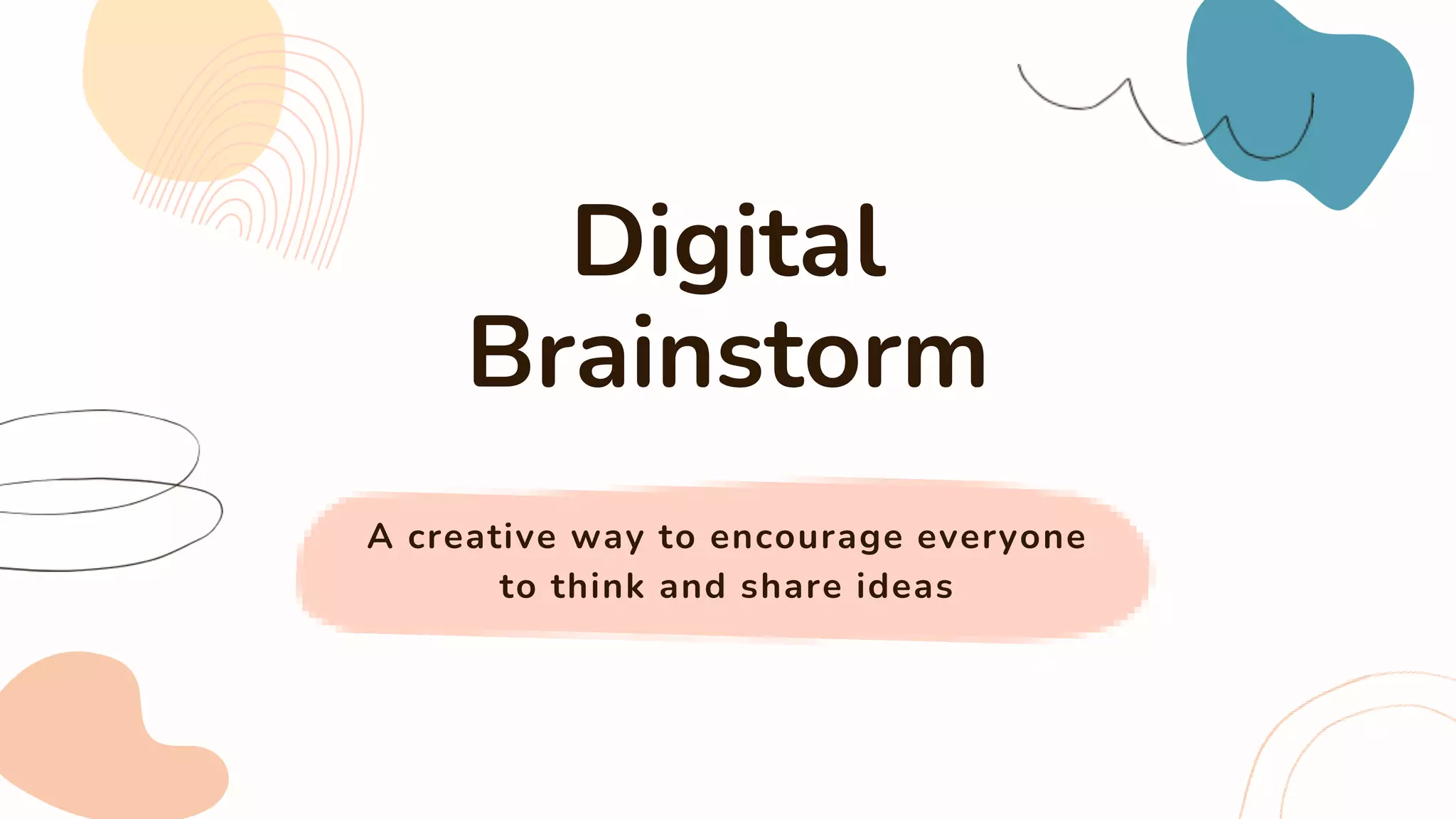 Digital Brainstorm

A creative way to encourage everyone to think and share ideas